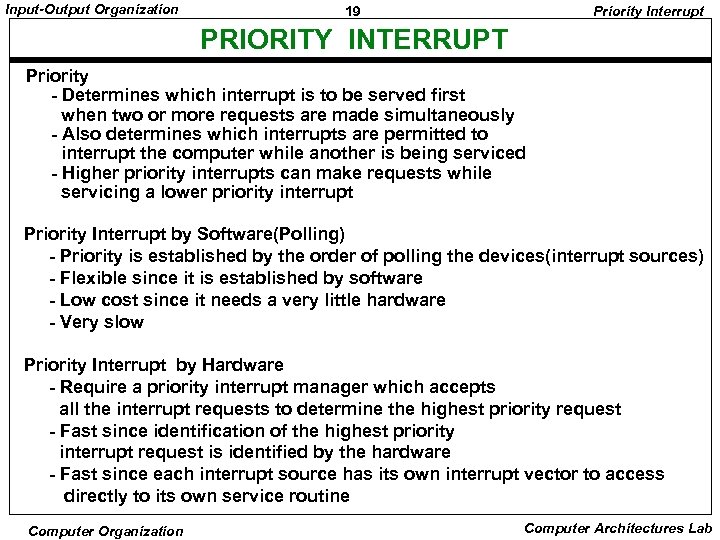 Input-Output Organization 19 Priority Interrupt

PRIORITY INTERRUPT

Priority
- Determines which interrupt is to be served first when two or more requests are made simultaneously
- Also determines which interrupts are permitted to interrupt the computer while another is being serviced
- Higher priority interrupts can make requests while servicing a lower priority interrupt

Priority Interrupt by Software(Polling)
- Priority is established by the order of polling the devices(interrupt sources)
- Flexible since it is established by software
- Low cost since it needs a very little hardware
- Very slow

Priority Interrupt by Hardware
- Require a priority interrupt manager which accepts all the interrupt requests to determine the highest priority request
- Fast since identification of the highest priority interrupt request is identified by the hardware
- Fast since each interrupt source has its own interrupt vector to access directly to its own service routine

Computer Organization Computer Architectures Lab